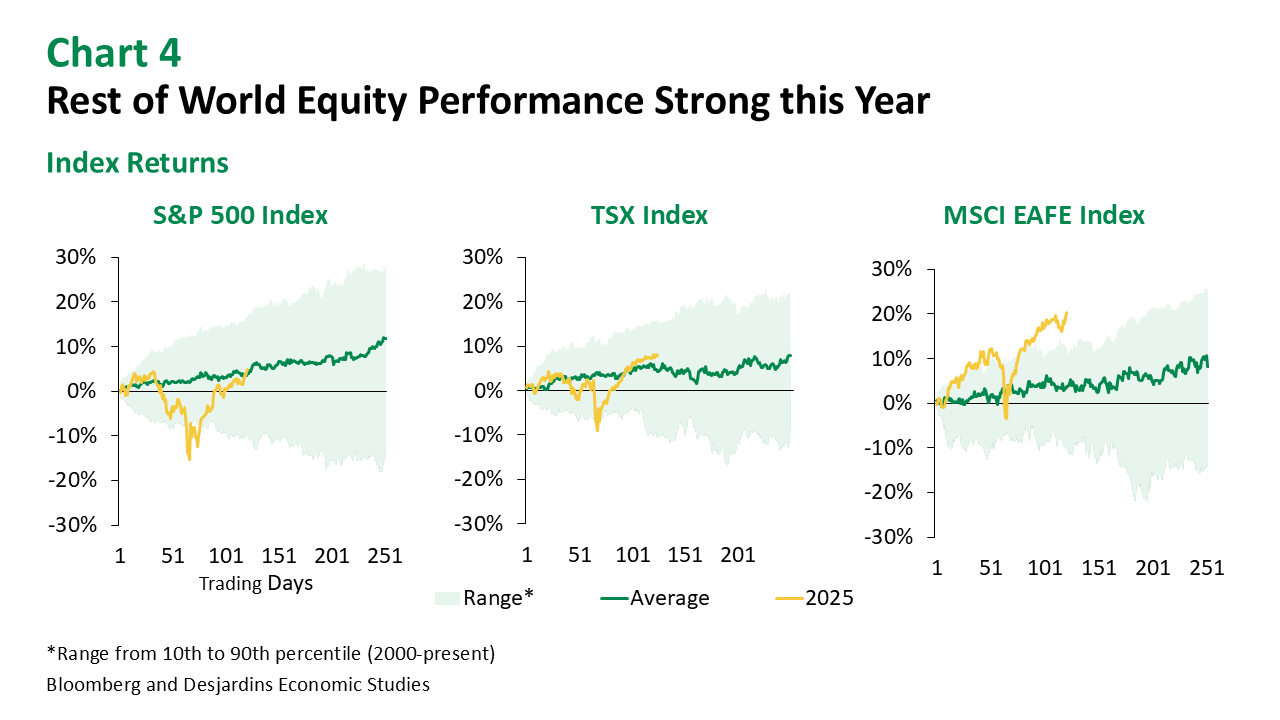 Chart 4
Rest of World Equity Performance Strong this Year

Index Returns

S&P 500 Index

30%
20%
10%
0%
-10%
-20%
-30%

1 51 101 151 201 251
Trading Days

TSX Index

30%
20%
10%
0%
-10%
-20%
-30%

1 51 101 151 201

MSCI EAFE Index

30%
20%
10%
0%
-10%
-20%
-30%

1 51 101 151 201 251

Range* Average 2025

*Range from 10th to 90th percentile (2000-present)
Bloomberg and Desjardins Economic Studies